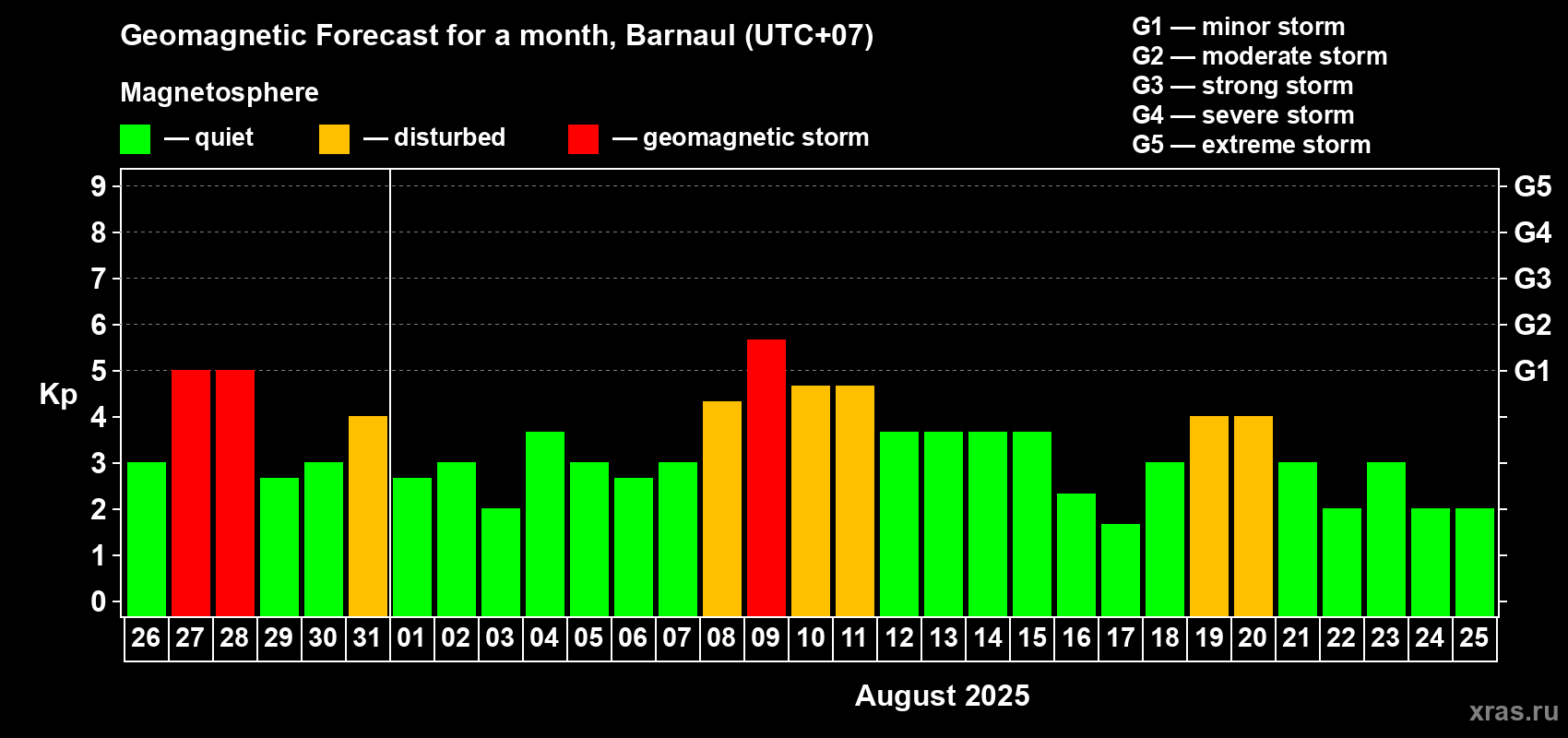 Geomagnetic Forecast for a month, Barnaul (UTC+07)

Magnetosphere

— quiet — disturbed — geomagnetic storm

G1 — minor storm
G2 — moderate storm
G3 — strong storm
G4 — severe storm
G5 — extreme storm

Kp

9
8
7
6
5
4
3
2
1
0

G5
G4
G3
G2
G1

26 27 28 29 30 31 01 02 03 04 05 06 07 08 09 10 11 12 13 14 15 16 17 18 19 20 21 22 23 24 25

August 2025

xras.ru